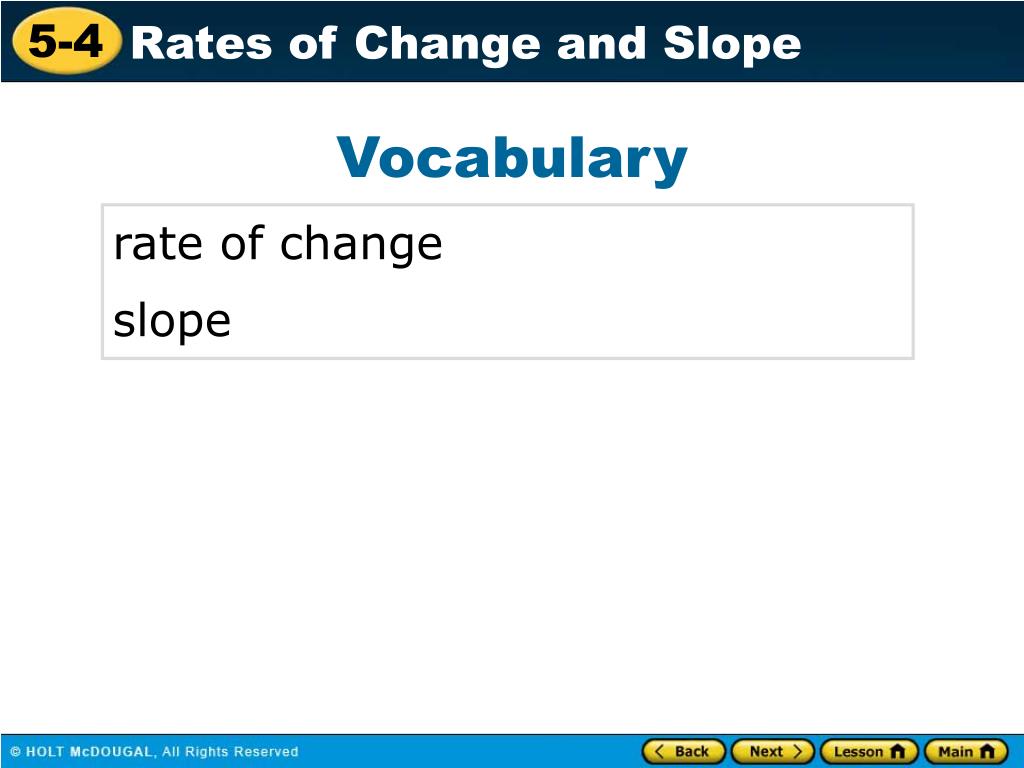 5-4 Rates of Change and Slope

Vocabulary

rate of change

slope

© HOLT McDOUGAL, All Rights Reserved

Back Next Lesson Main